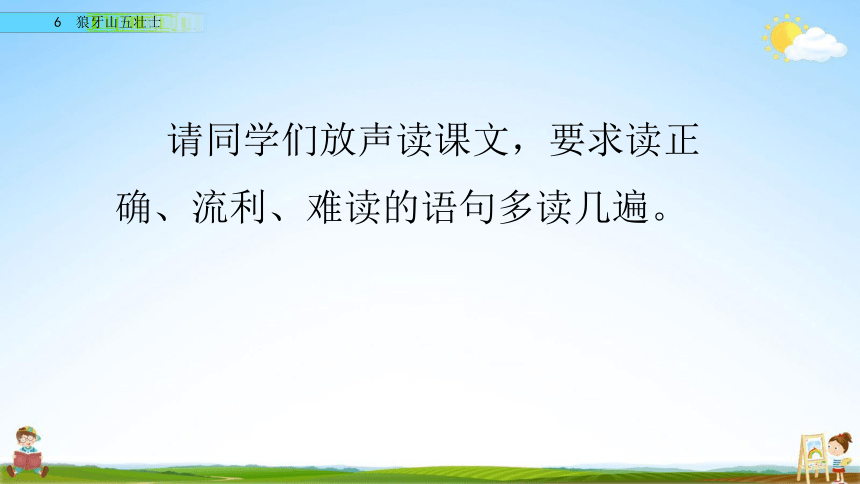 6 狼牙山五壮士

请同学们放声读课文，要求读正确、流利、难读的语句多读几遍。